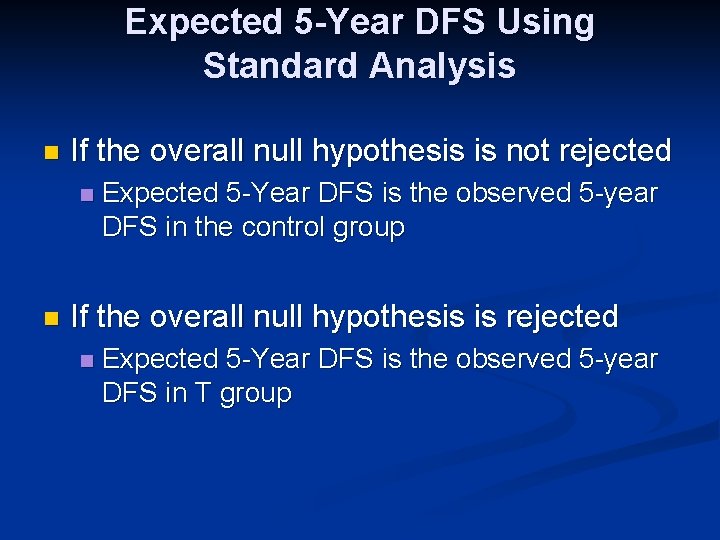 Expected 5-Year DFS Using Standard Analysis

If the overall null hypothesis is not rejected

Expected 5-Year DFS is the observed 5-year DFS in the control group

If the overall null hypothesis is rejected

Expected 5-Year DFS is the observed 5-year DFS in T group